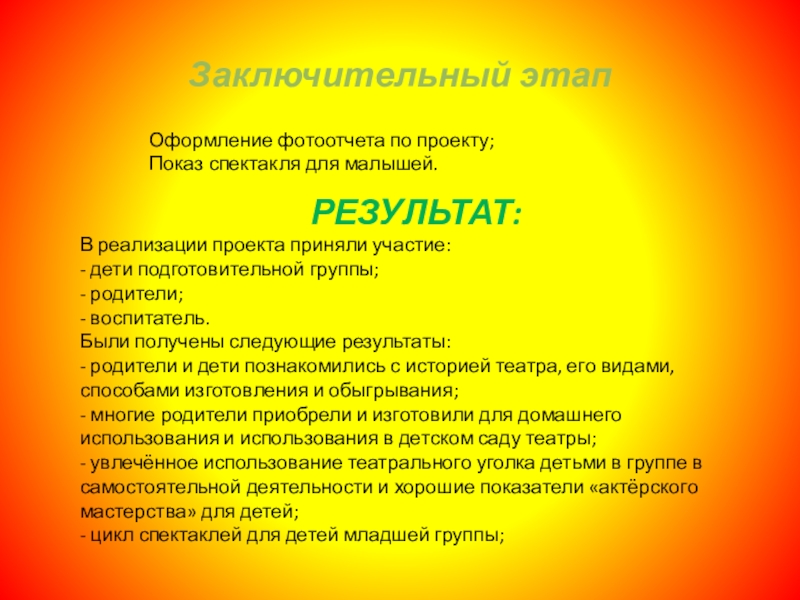 Заключительный этап

Оформление фотоотчета по проекту;
Показ спектакля для малышей.

РЕЗУЛЬТАТ:

В реализации проекта приняли участие:
- дети подготовительной группы;
- родители;
- воспитатель.
Были получены следующие результаты:
- родители и дети познакомились с историей театра, его видами, способами изготовления и обыгрывания;
- многие родители приобрели и изготовили для домашнего использования и использования в детском саду театры;
- увлечённое использование театрального уголка детьми в группе в самостоятельной деятельности и хорошие показатели «актёрского мастерства» для детей;
- цикл спектаклей для детей младшей группы;